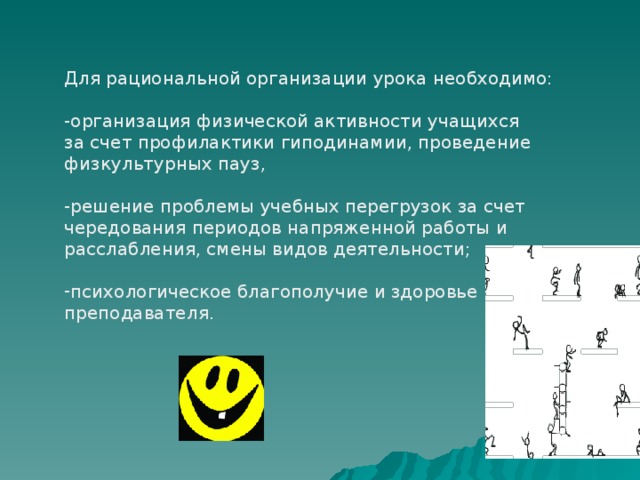 Для рациональной организации урока необходимо:

-организация физической активности учащихся за счет профилактики гиподинамии, проведение физкультурных пауз,

-решение проблемы учебных перегрузок за счет чередования периодов напряженной работы и расслабления, смены видов деятельности;

-психологическое благополучие и здоровье преподавателя.